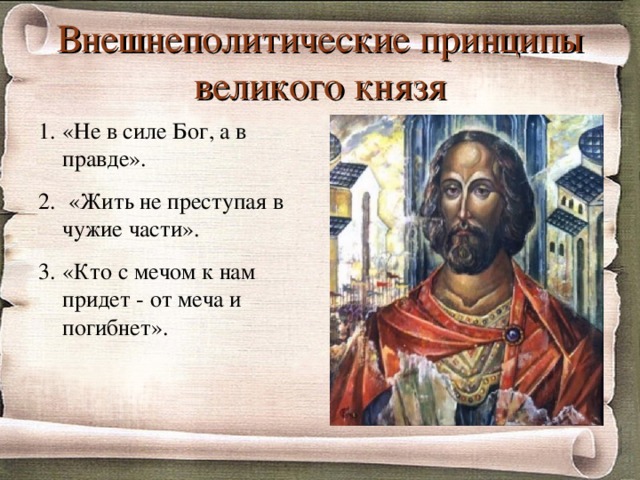 Внешнеполитические принципы великого князя

1. «Не в силе Бог, а в правде».

2. «Жить не преступая в чужие части».

3. «Кто с мечом к нам придет - от меча и погибнет».